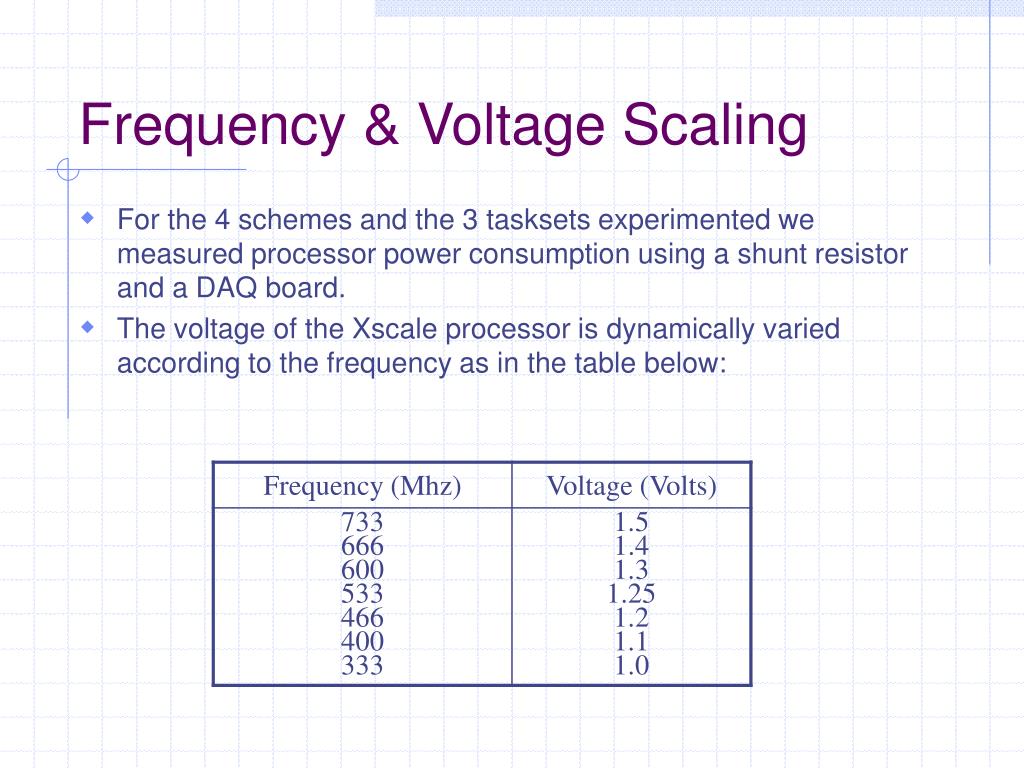 Frequency & Voltage Scaling

For the 4 schemes and the 3 tasksets experimented we measured processor power consumption using a shunt resistor and a DAQ board.

The voltage of the Xscale processor is dynamically varied according to the frequency as in the table below:

| Frequency (Mhz) | Voltage (Volts) |
|---|---|
| 733 | 1.5 |
| 666 | 1.4 |
| 600 | 1.3 |
| 533 | 1.25 |
| 466 | 1.2 |
| 400 | 1.1 |
| 333 | 1.0 |